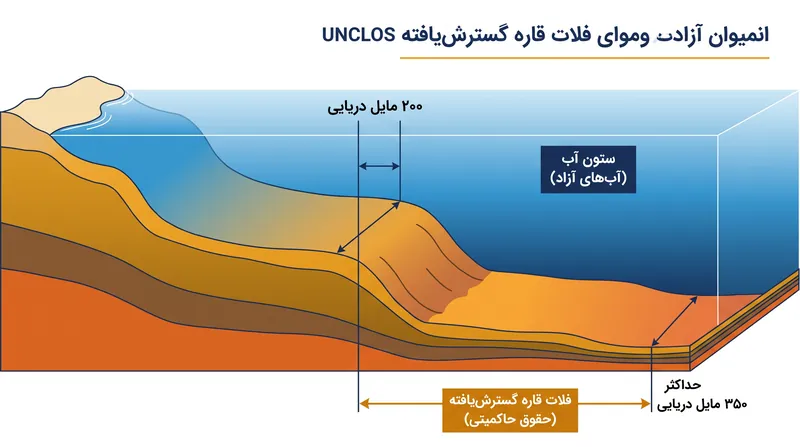 انمیوان آزادت وموای فلات قاره گسترش‌یافته UNCLOS

۲۰۰ مایل دریایی

ستون آب
(آب‌های آزاد)

حداکثر
۳۵۰ مایل دریایی

فلات قاره گسترش‌یافته
(حقوق حاکمیتی)